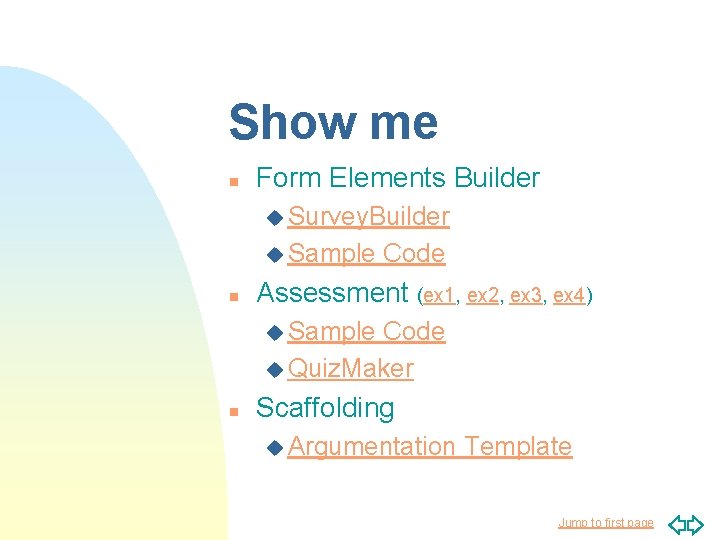 Show me

- Form Elements Builder
  - SurveyBuilder
  - Sample Code
- Assessment (ex1, ex2, ex3, ex4)
  - Sample Code
  - QuizMaker
- Scaffolding
  - Argumentation Template

Jump to first page